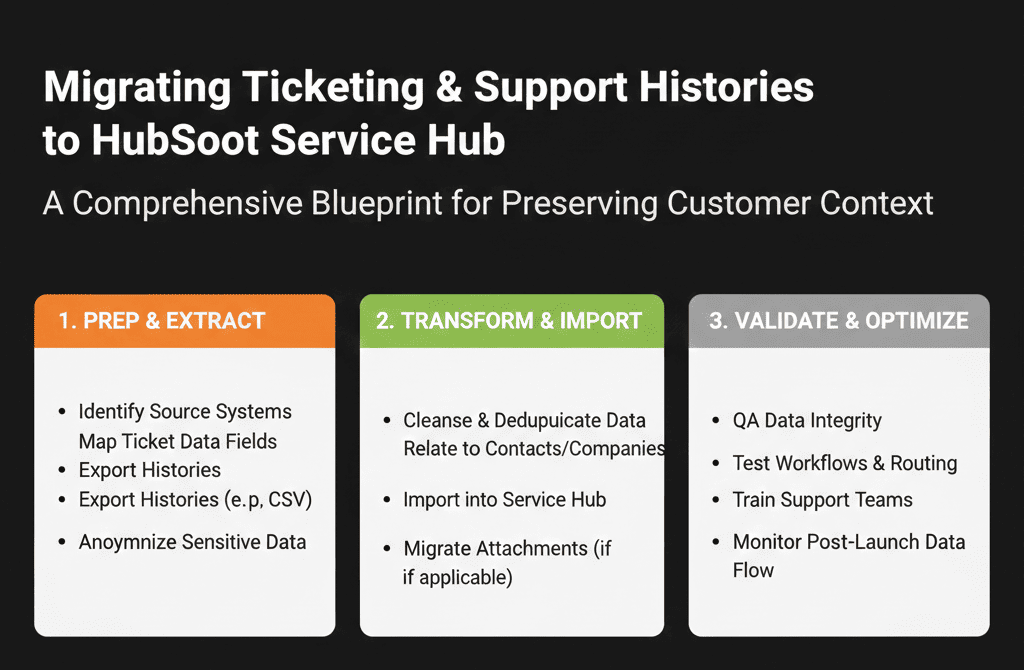 Migrating Ticketing & Support Histories to HubSoot Service Hub

A Comprehensive Blueprint for Preserving Customer Context

1. PREP & EXTRACT

- Identify Source Systems
Map Ticket Data Fields
- Export Histories
- Export Histories (e.p, CSV)
- Anoymnize Sensitive Data

2. TRANSFORM & IMPORT

- Cleanse & Dedupuicate Data
Relate to Contacts/Companies
- Import into Service Hub
- Migrate Attachments (if if applicable)

3. VALIDATE & OPTIMIZE

- QA Data Integrity
- Test Workflows & Routing
- Train Support Teams
- Monitor Post-Launch Data Flow